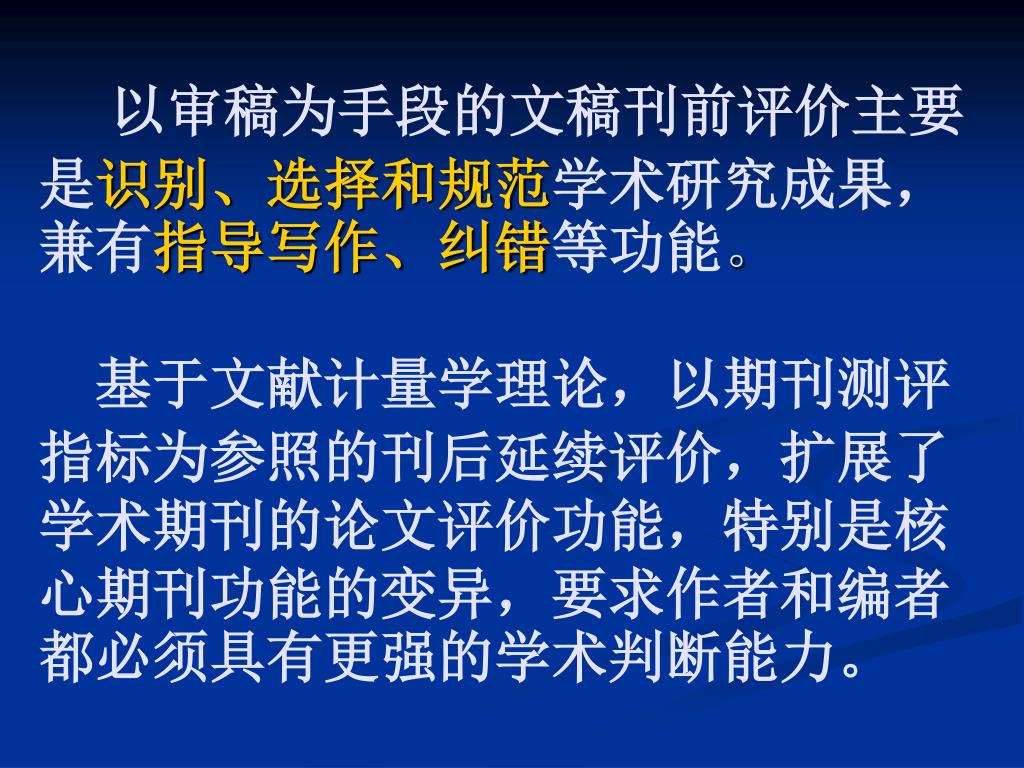 以审稿为手段的文稿刊前评价主要是识别、选择和规范学术研究成果，兼有指导写作、纠错等功能。

基于文献计量学理论，以期刊测评指标为参照的刊后延续评价，扩展了学术期刊的论文评价功能，特别是核心期刊功能的变异，要求作者和编者都必须具有更强的学术判断能力。